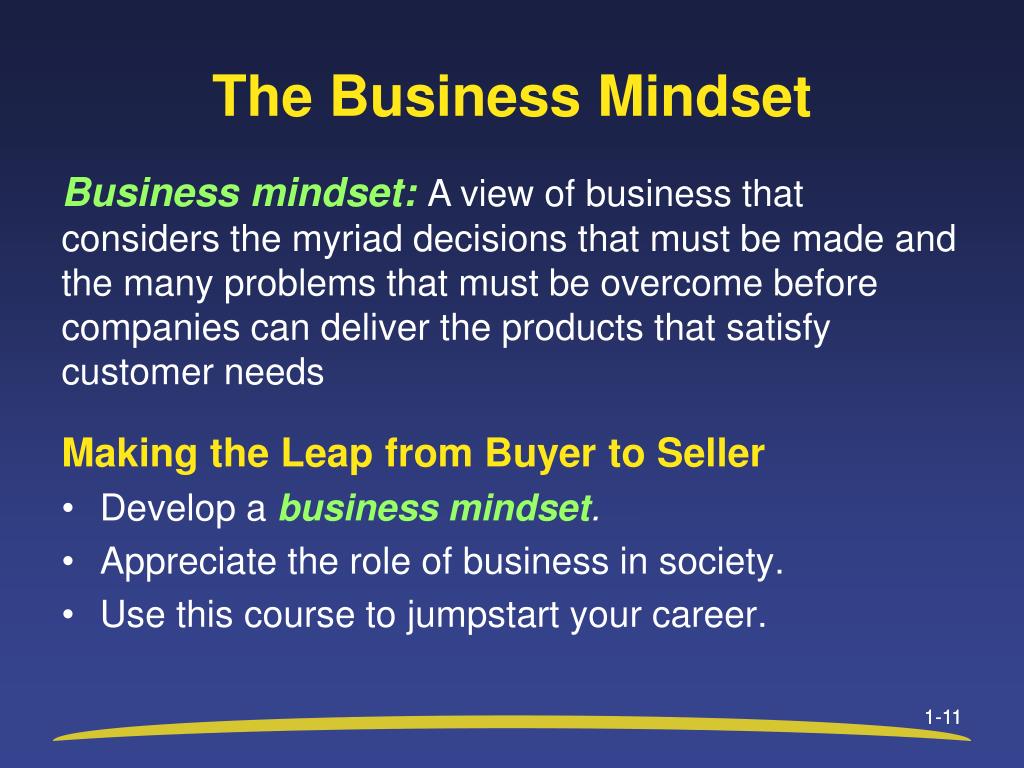 The Business Mindset

Business mindset: A view of business that considers the myriad decisions that must be made and the many problems that must be overcome before companies can deliver the products that satisfy customer needs

Making the Leap from Buyer to Seller

• Develop a business mindset.
• Appreciate the role of business in society.
• Use this course to jumpstart your career.

1-11